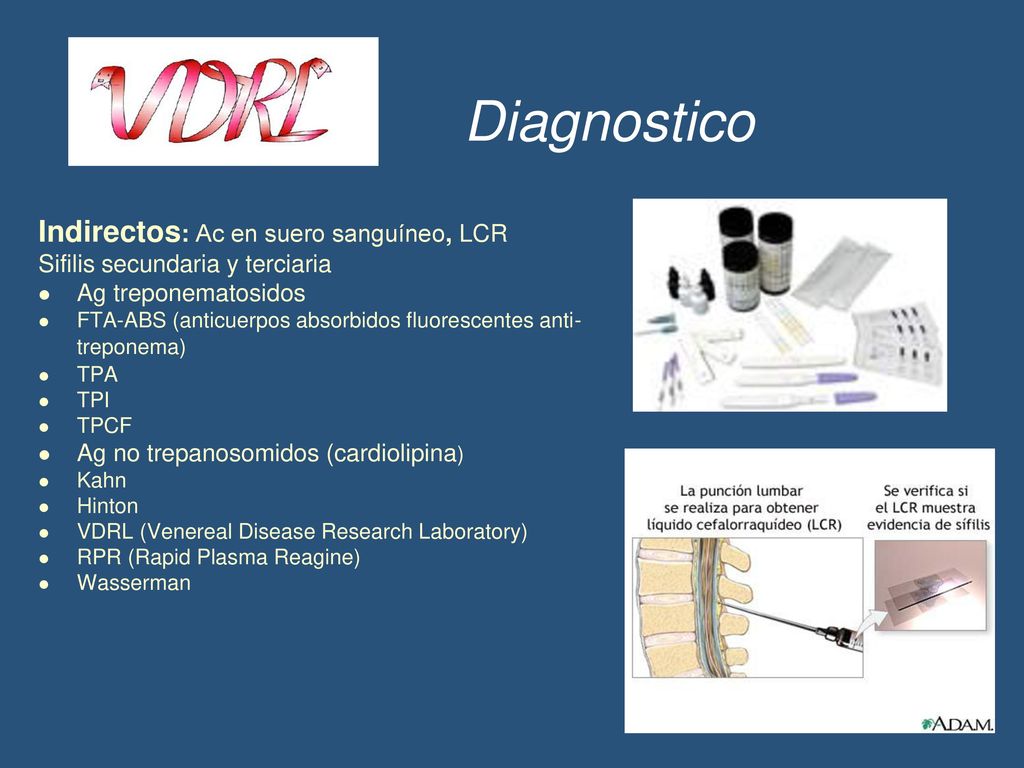 VDRL

Diagnostico

Indirectos: Ac en suero sanguíneo, LCR
Sifilis secundaria y terciaria
- Ag treponematosidos
- FTA-ABS (anticuerpos absorbidos fluorescentes anti-treponema)
- TPA
- TPI
- TPCF
- Ag no trepanosomidos (cardiolipina)
- Kahn
- Hinton
- VDRL (Venereal Disease Research Laboratory)
- RPR (Rapid Plasma Reagine)
- Wasserman

La punción lumbar se realiza para obtener líquido cefalorraquídeo (LCR)

Se verifica si el LCR muestra evidencia de sífilis

A.D.A.M.